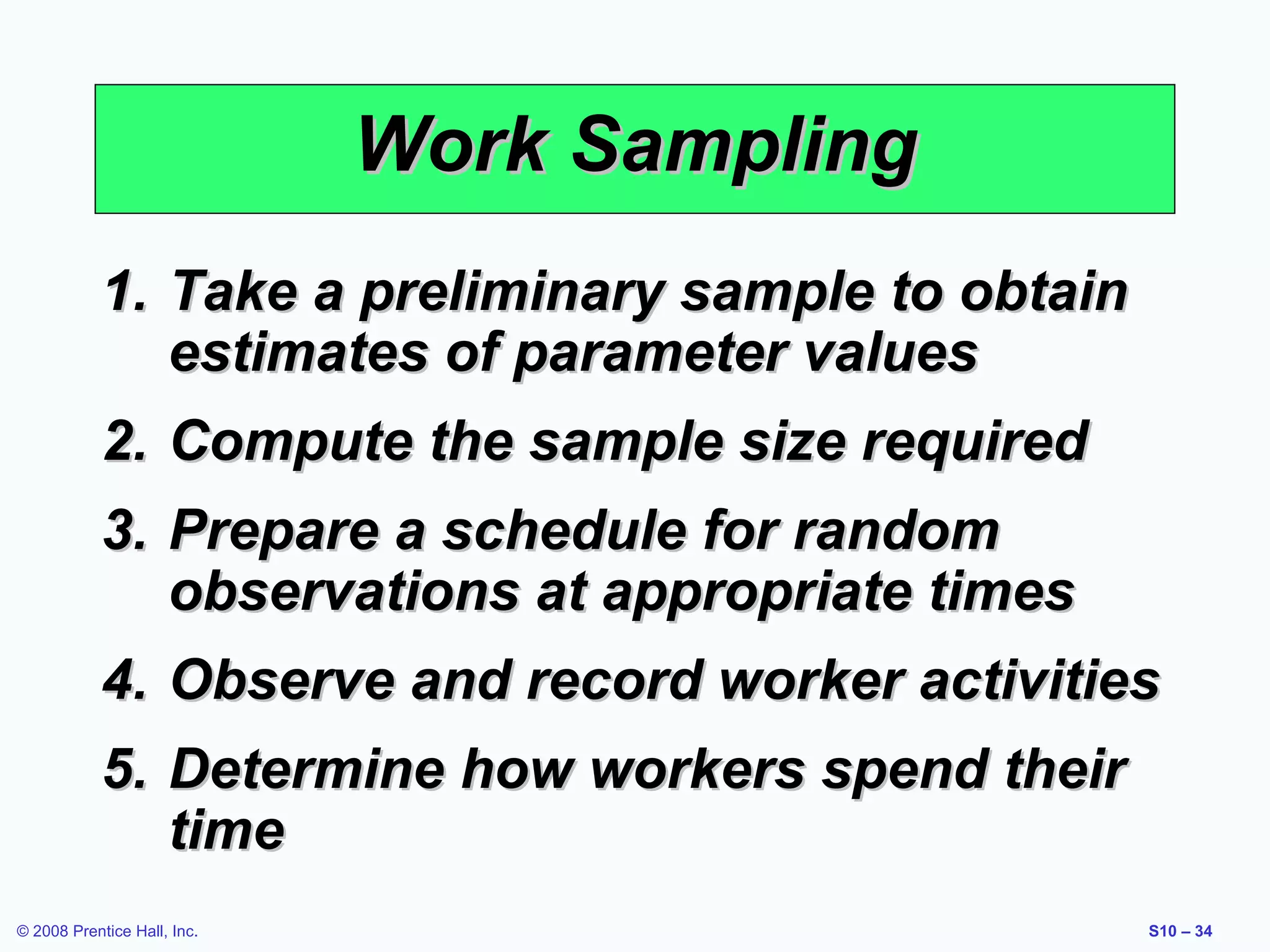 Work Sampling

1. Take a preliminary sample to obtain estimates of parameter values
2. Compute the sample size required
3. Prepare a schedule for random observations at appropriate times
4. Observe and record worker activities
5. Determine how workers spend their time

© 2008 Prentice Hall, Inc.

S10 – 34